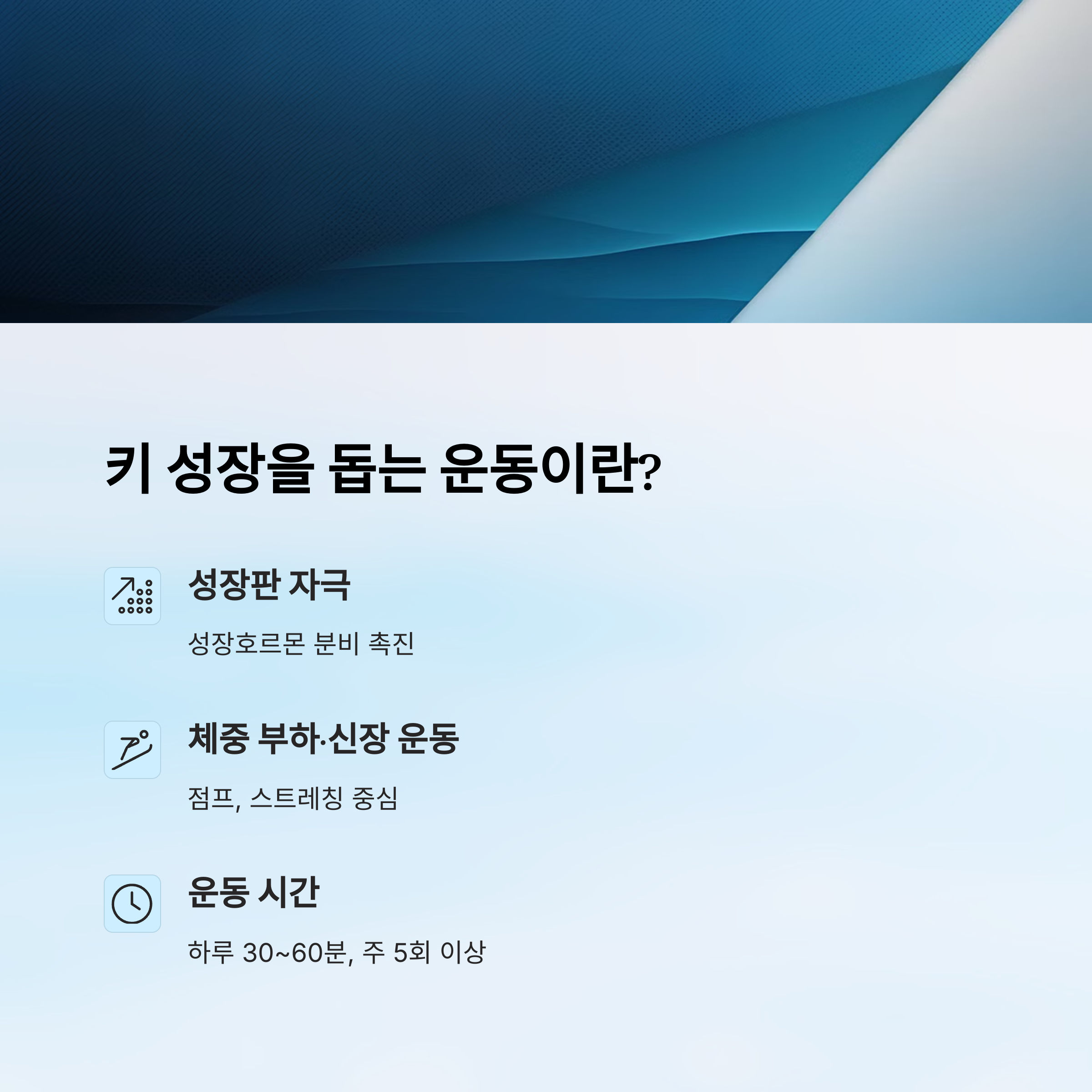 키 성장을 돕는 운동이란?

성장판 자극

성장호르몬 분비 촉진

체중 부하·신장 운동

점프, 스트레칭 중심

운동 시간

하루 30~60분, 주 5회 이상